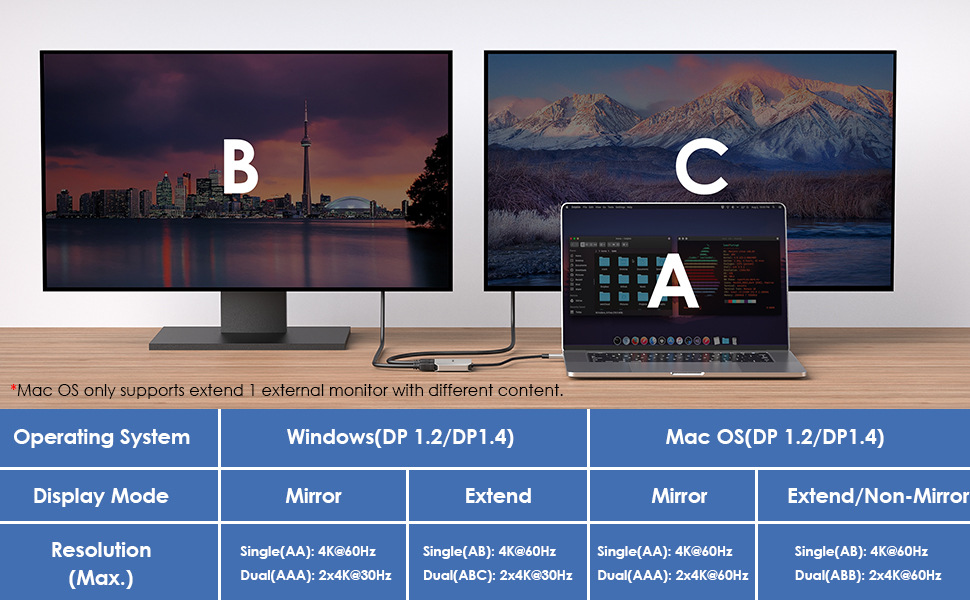 B

C

A

*Mac OS only supports extend 1 external monitor with different content.

| Operating System | Windows(DP 1.2/DP1.4) | | Mac OS(DP 1.2/DP1.4) | |
|---|---|---|---|---|
| Display Mode | Mirror | Extend | Mirror | Extend/Non-Mirror |
| Resolution (Max.) | Single(AA): 4K@60Hz Dual(AAA): 2x4K@30Hz | Single(AB): 4K@60Hz Dual(ABC): 2x4K@30Hz | Single(AA): 4K@60Hz Dual(AAA): 2x4K@60Hz | Single(AB): 4K@60Hz Dual(ABB): 2x4K@60Hz |